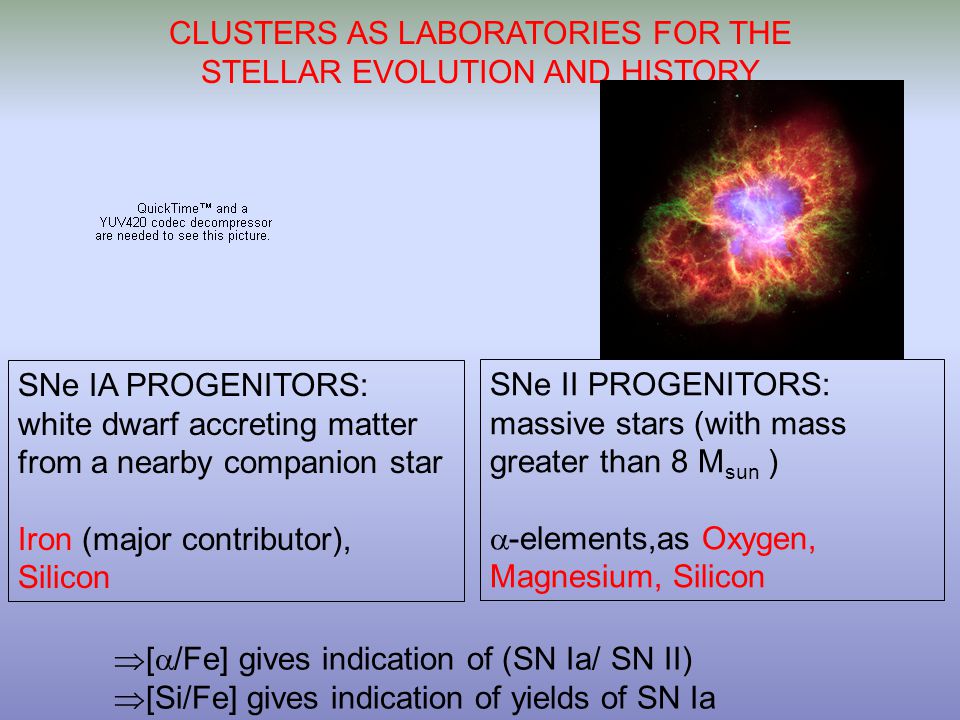 CLUSTERS AS LABORATORIES FOR THE STELLAR EVOLUTION AND HISTORY

QuickTime™ and a YUV420 codec decompressor are needed to see this picture.

SNe IA PROGENITORS:
white dwarf accreting matter from a nearby companion star

Iron (major contributor), Silicon

SNe II PROGENITORS:
massive stars (with mass greater than 8 $M_{sun}$ )

$\alpha$-elements,as Oxygen, Magnesium, Silicon

$\Rightarrow$[$\alpha$/Fe] gives indication of (SN Ia/ SN II)
$\Rightarrow$[Si/Fe] gives indication of yields of SN Ia